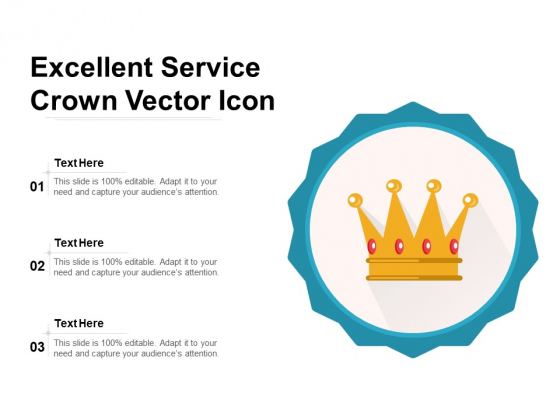 Excellent Service Crown Vector Icon

Text Here

01 This slide is 100% editable. Adapt it to your need and capture your audience's attention.

Text Here

02 This slide is 100% editable. Adapt it to your need and capture your audience's attention.

Text Here

03 This slide is 100% editable. Adapt it to your need and capture your audience's attention.